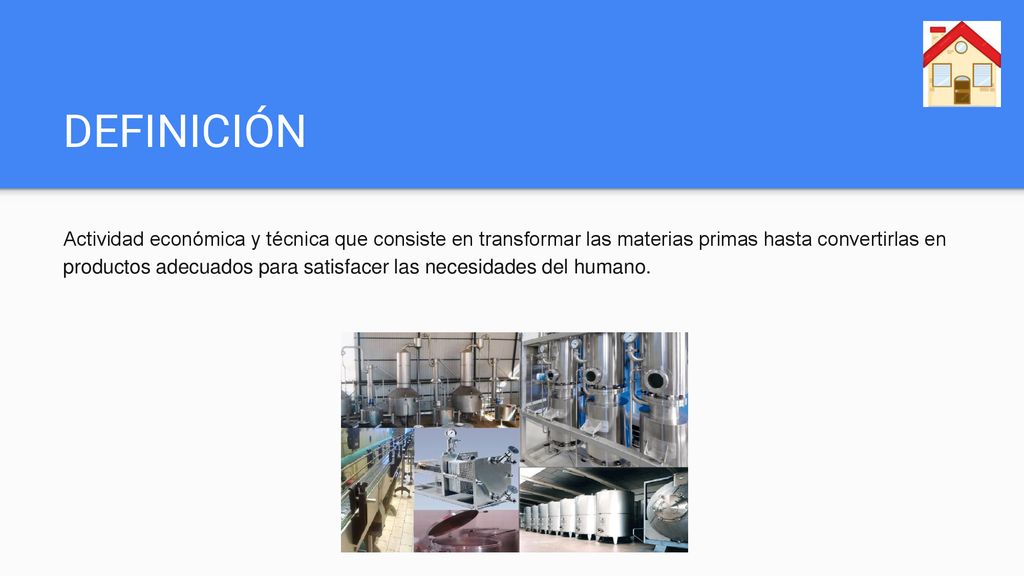 DEFINICIÓN

Actividad económica y técnica que consiste en transformar las materias primas hasta convertirlas en productos adecuados para satisfacer las necesidades del humano.